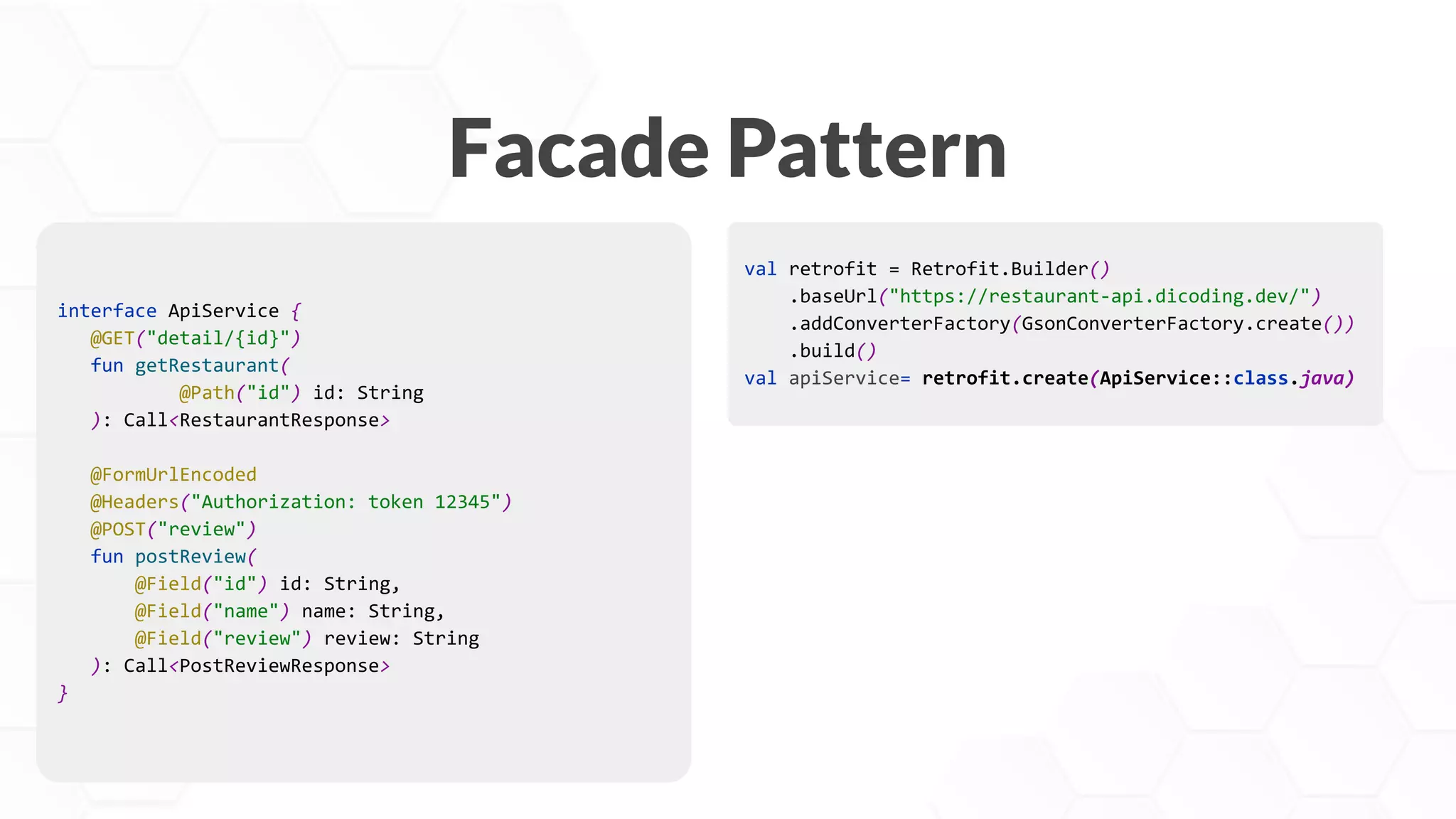 Facade Pattern

interface ApiService {
    @GET("detail/{id}")
    fun getRestaurant(
            @Path("id") id: String
    ): Call<RestaurantResponse>

    @FormUrlEncoded
    @Headers("Authorization: token 12345")
    @POST("review")
    fun postReview(
        @Field("id") id: String,
        @Field("name") name: String,
        @Field("review") review: String
    ): Call<PostReviewResponse>
}

val retrofit = Retrofit.Builder()
    .baseUrl("https://restaurant-api.dicoding.dev/")
    .addConverterFactory(GsonConverterFactory.create())
    .build()
val apiService= retrofit.create(ApiService::class.java)